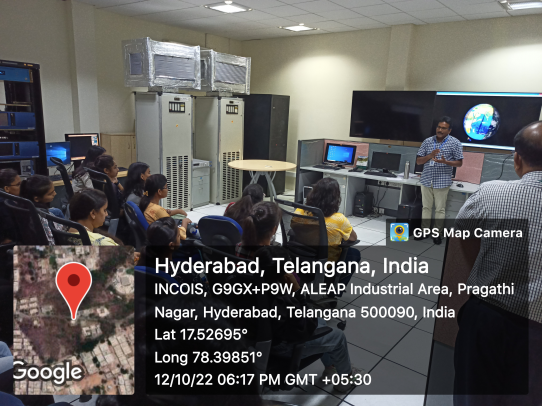 GPS Map Camera

Hyderabad, Telangana, India

INCOIS, G9GX+P9W, ALEAP Industrial Area, Pragathi Nagar, Hyderabad, Telangana 500090, India

Lat 17.52695°

Long 78.39851°

12/10/22 06:17 PM GMT +05:30

Google